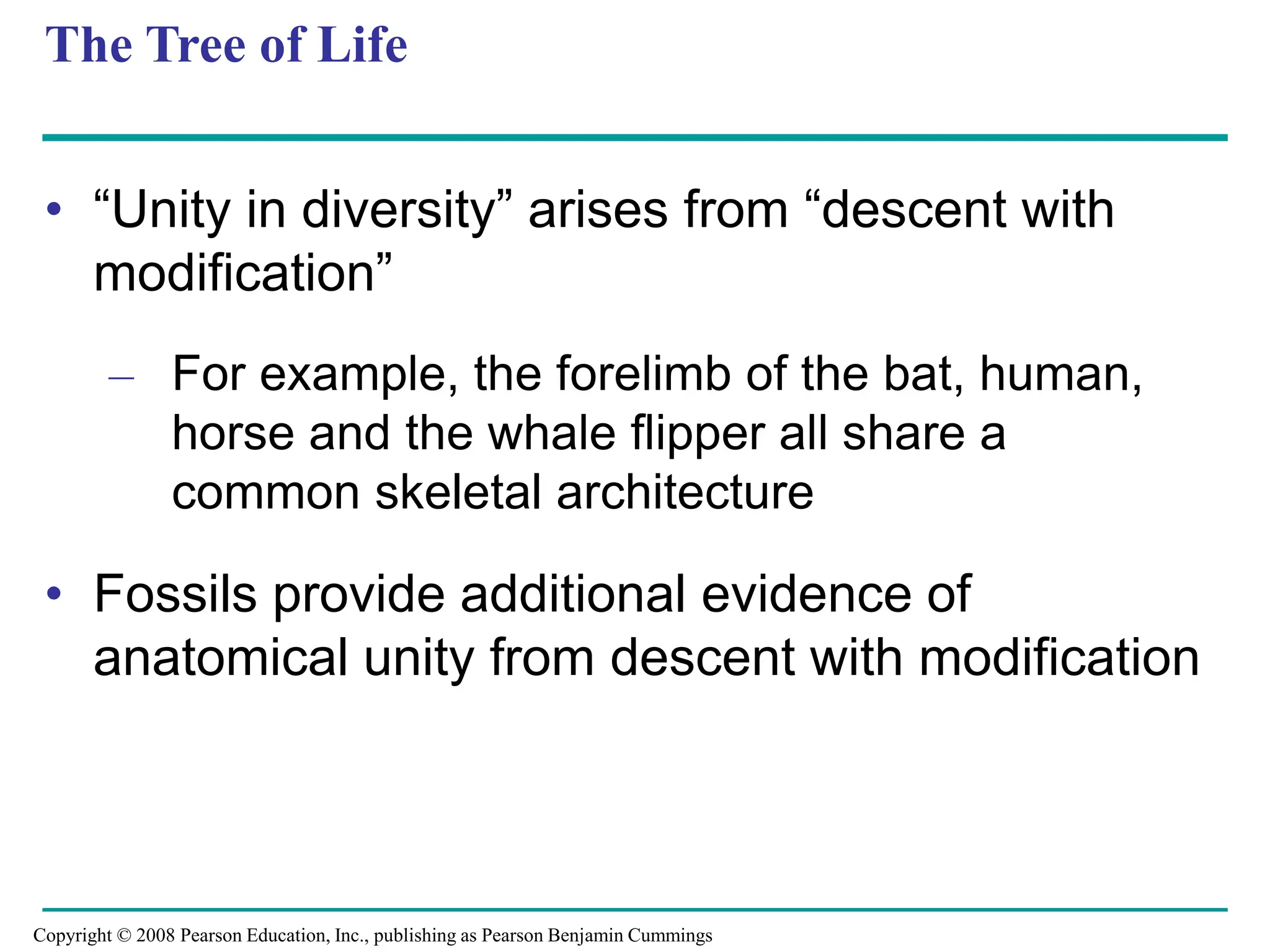 The Tree of Life

• “Unity in diversity” arises from “descent with modification”

– For example, the forelimb of the bat, human, horse and the whale flipper all share a common skeletal architecture

• Fossils provide additional evidence of anatomical unity from descent with modification

Copyright © 2008 Pearson Education, Inc., publishing as Pearson Benjamin Cummings